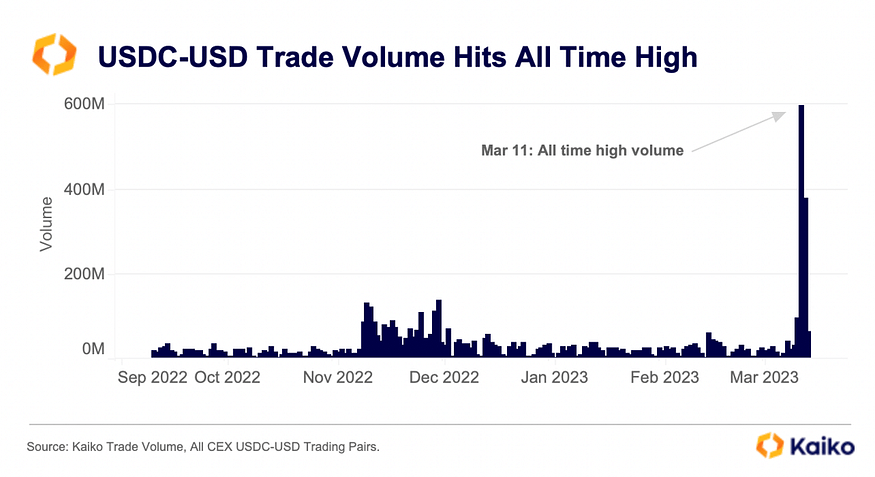 USDC-USD Trade Volume Hits All Time High

600M
400M
200M
0M

Volume

Mar 11: All time high volume

Sep 2022 Oct 2022 Nov 2022 Dec 2022 Jan 2023 Feb 2023 Mar 2023

Source: Kaiko Trade Volume, All CEX USDC-USD Trading Pairs.

Kaiko